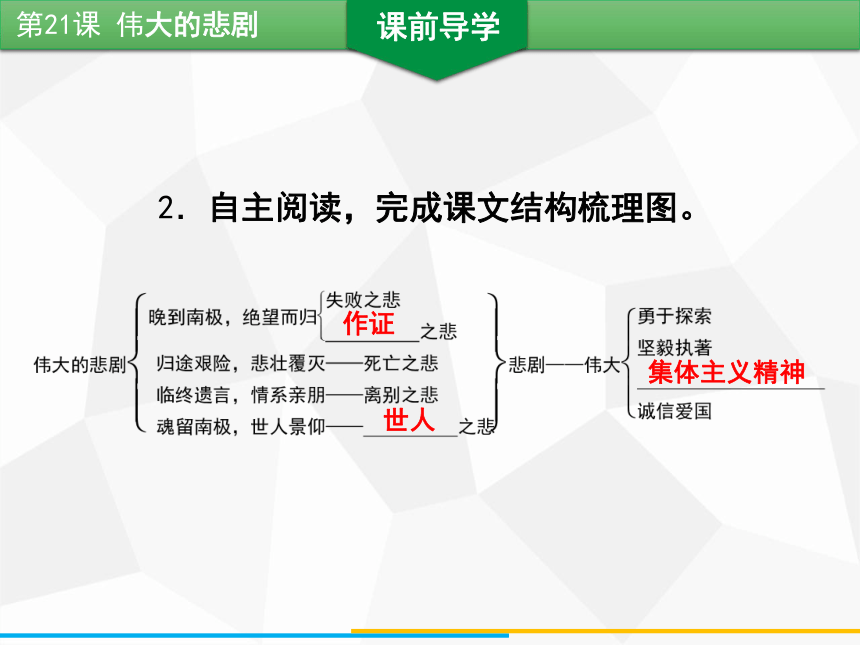 第21课 伟大的悲剧

课前导学

2. 自主阅读，完成课文结构梳理图。

伟大的悲剧
晚到南极，绝望而归 失败之悲
作证之悲
归途艰险，悲壮覆灭——死亡之悲
临终遗言，情系亲朋——离别之悲
魂留南极，世人景仰——世人之悲

悲剧——伟大
勇于探索
坚毅执著
集体主义精神
诚信爱国